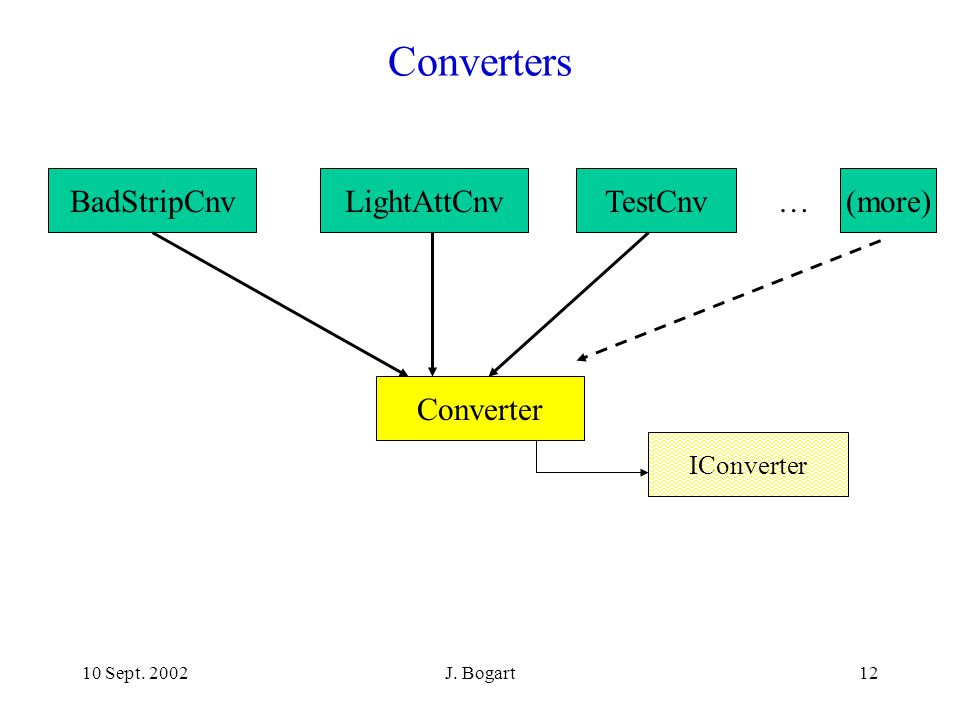 Converters

BadStripCnv

LightAttCnv

TestCnv

…

(more)

Converter

IConverter

10 Sept. 2002

J. Bogart

12